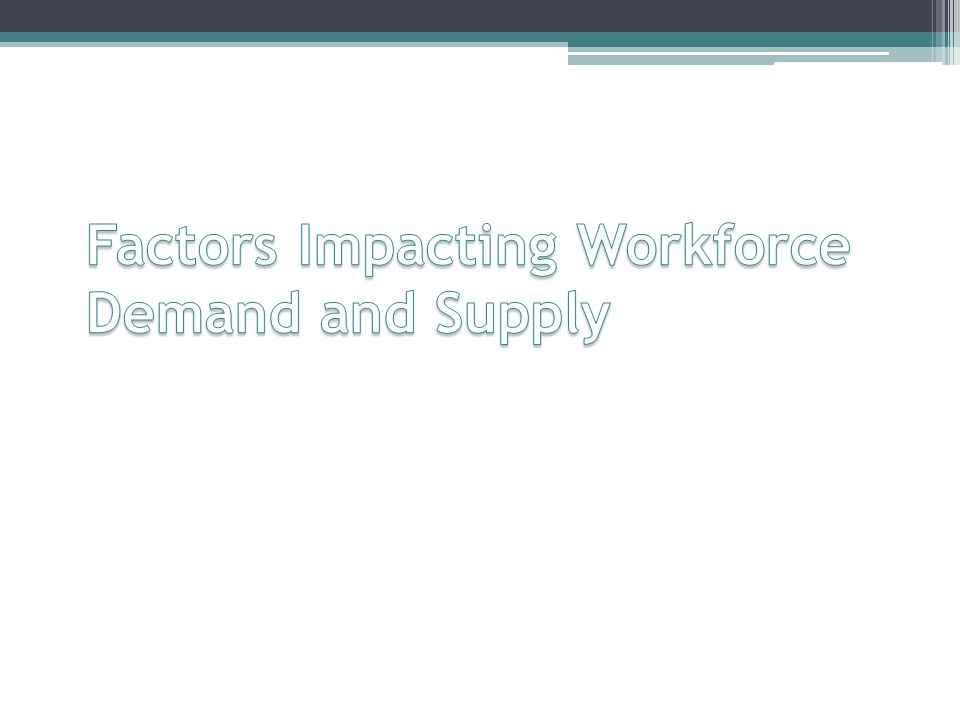 Factors Impacting Workforce Demand and Supply